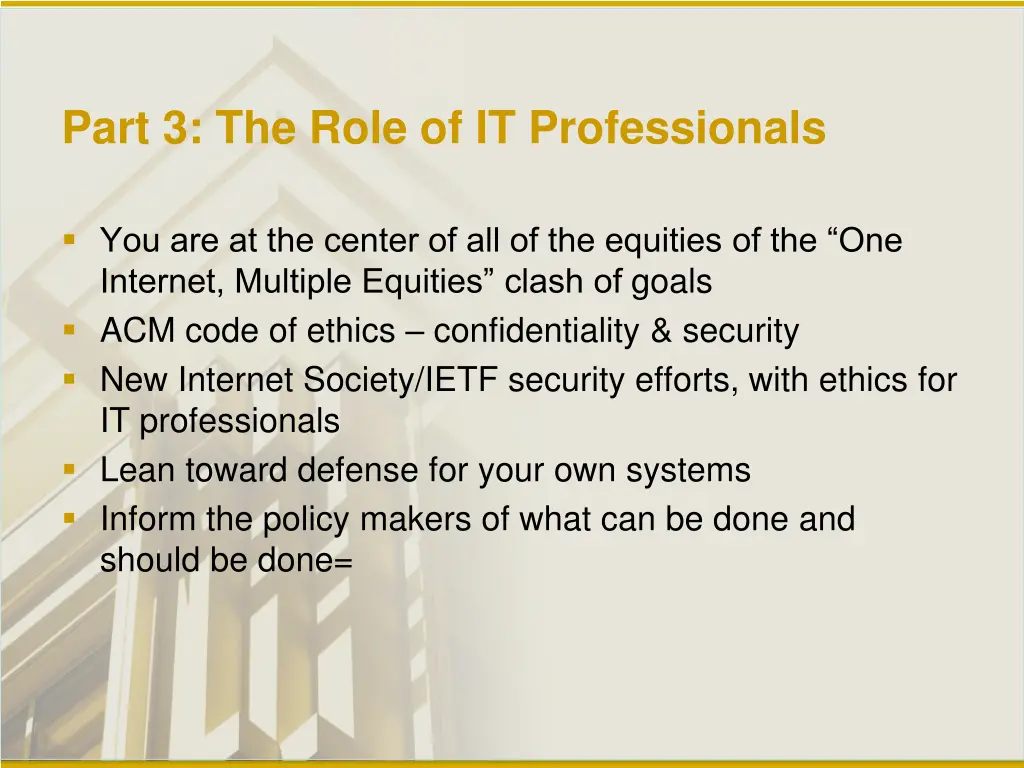 Part 3: The Role of IT Professionals

- You are at the center of all of the equities of the “One Internet, Multiple Equities” clash of goals
- ACM code of ethics – confidentiality & security
- New Internet Society/IETF security efforts, with ethics for IT professionals
- Lean toward defense for your own systems
- Inform the policy makers of what can be done and should be done=